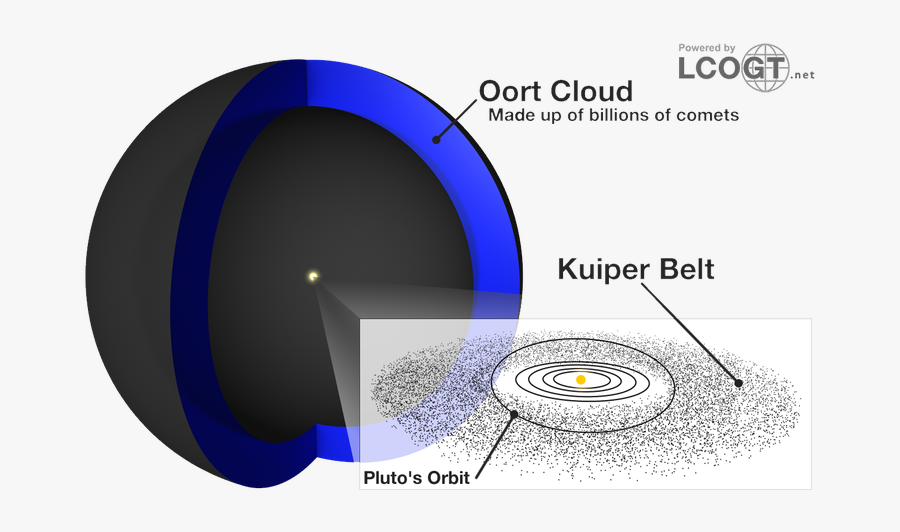 Powered by
LCOGT.net

Oort Cloud
Made up of billions of comets

Kuiper Belt

Pluto's Orbit